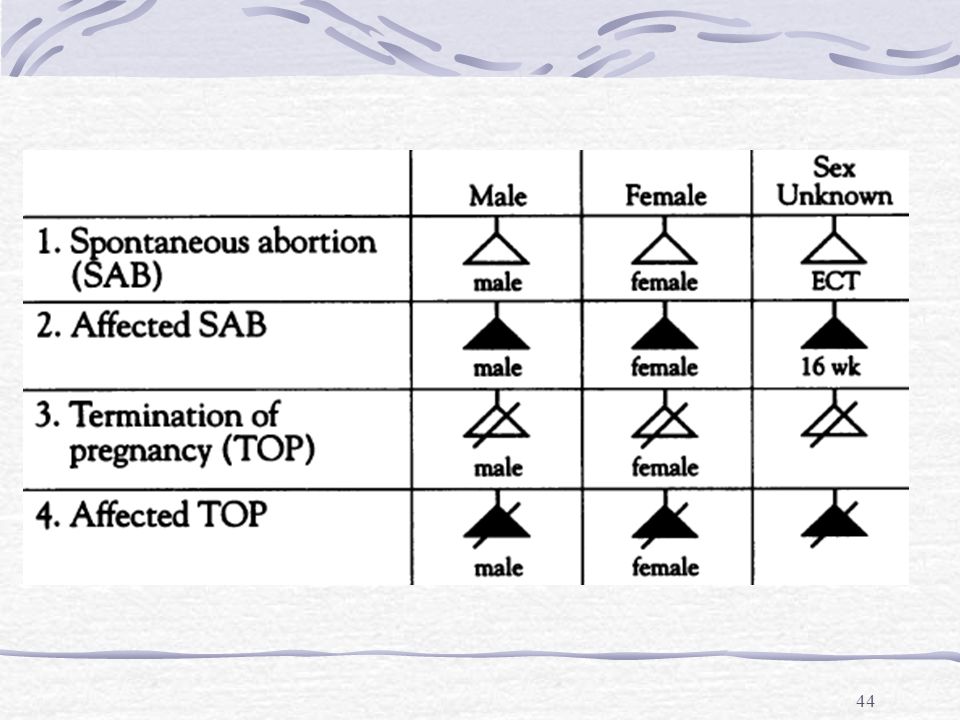 |  | Male | Female | Sex Unknown |
|---|---|---|---|
| 1. Spontaneous abortion (SAB) | male | female | ECT |
| 2. Affected SAB | male | female | 16 wk |
| 3. Termination of pregnancy (TOP) | male | female |  |
| 4. Affected TOP | male | female |  |

44